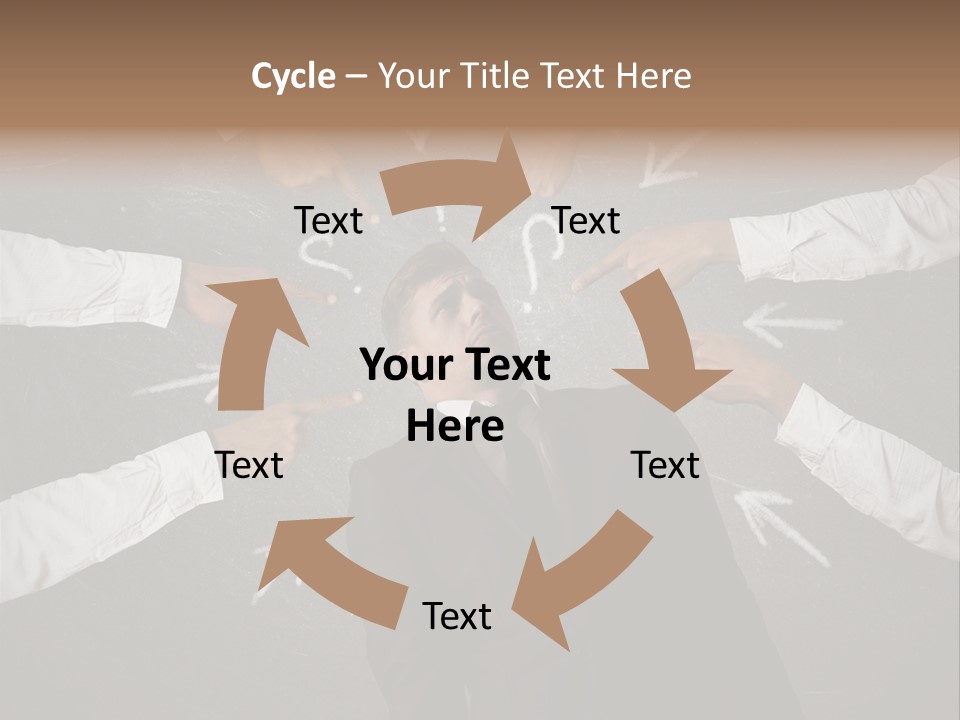 Cycle – Your Title Text Here

Text

Text

Your Text Here

Text

Text

Text